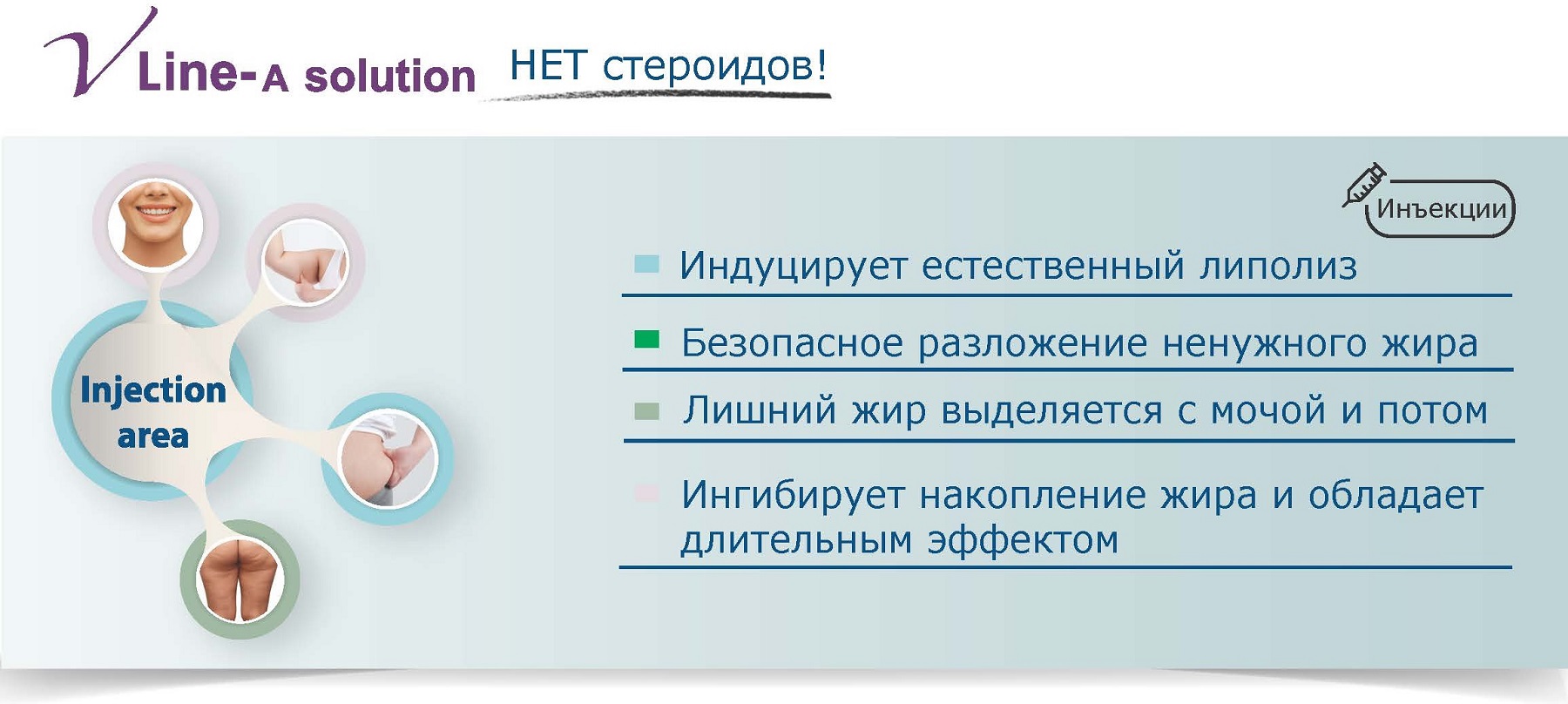 V Line-A solution НЕТ стероидов!

Injection area

Инъекции

Индуцирует естественный липолиз

Безопасное разложение ненужного жира

Лишний жир выделяется с мочой и потом

Ингибирует накопление жира и обладает длительным эффектом